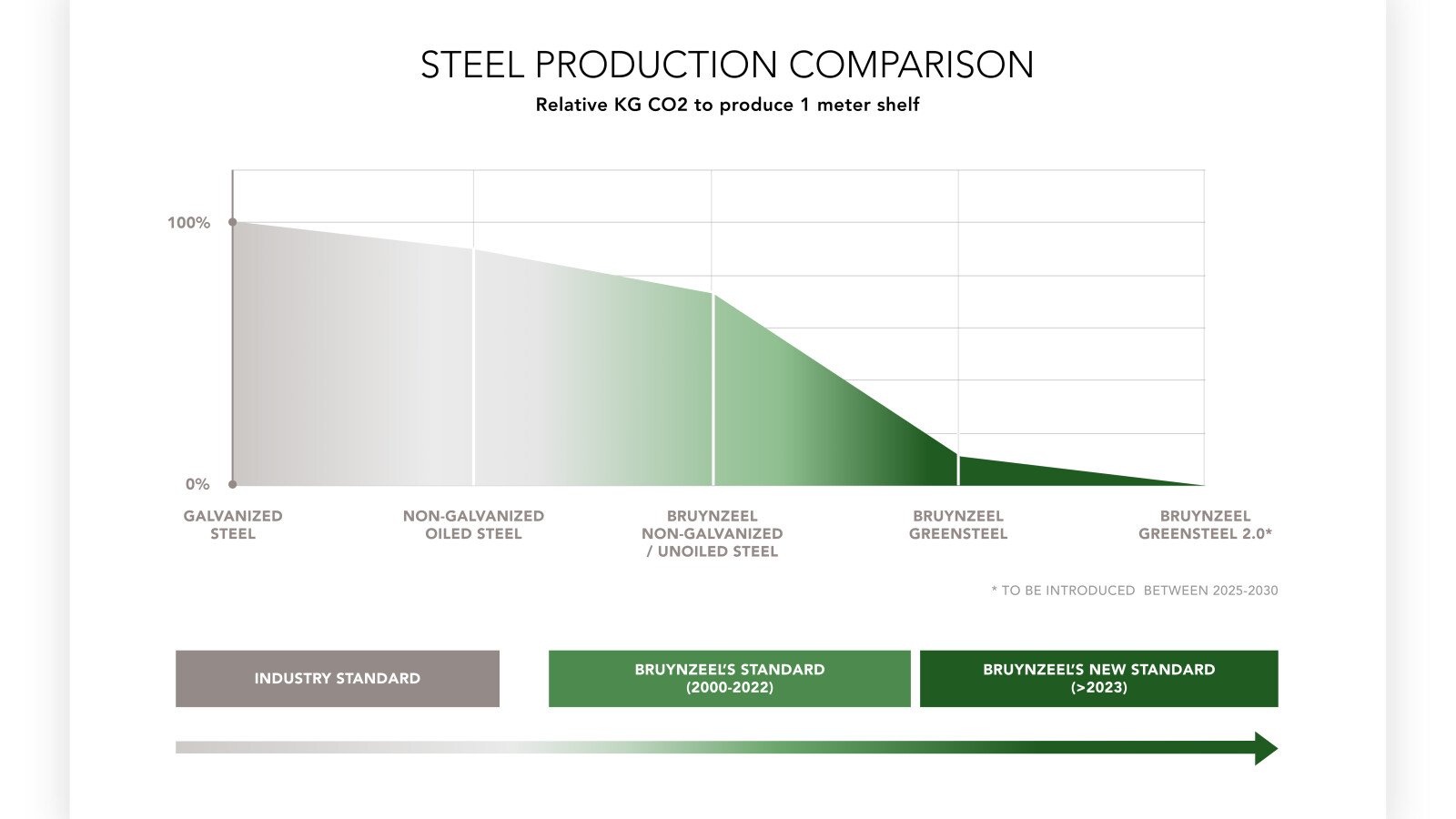 STEEL PRODUCTION COMPARISON

Relative KG CO2 to produce 1 meter shelf

100%

0%

GALVANIZED STEEL

NON-GALVANIZED OILED STEEL

BRUYNZEEL NON-GALVANIZED / UNOILED STEEL

BRUYNZEEL GREENSTEEL

BRUYNZEEL GREENSTEEL 2.0*

* TO BE INTRODUCED BETWEEN 2025-2030

INDUSTRY STANDARD

BRUYNZEEL'S STANDARD (2000-2022)

BRUYNZEEL'S NEW STANDARD (>2023)